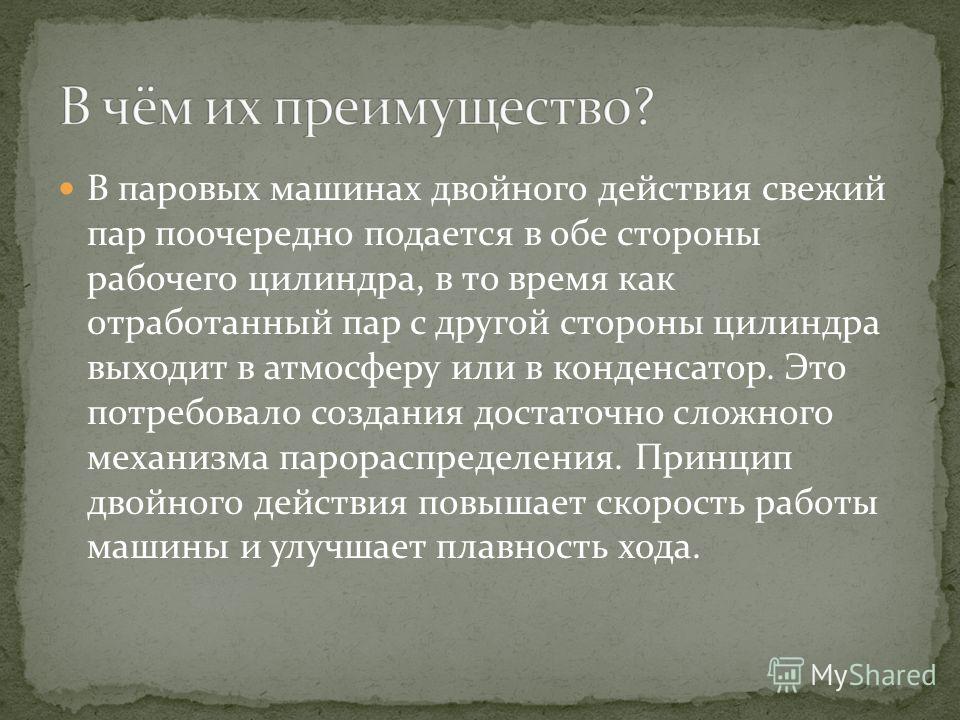 В чём их преимущество?

В паровых машинах двойного действия свежий пар поочередно подается в обе стороны рабочего цилиндра, в то время как отработанный пар с другой стороны цилиндра выходит в атмосферу или в конденсатор. Это потребовало создания достаточно сложного механизма парораспределения. Принцип двойного действия повышает скорость работы машины и улучшает плавность хода.

MyShared